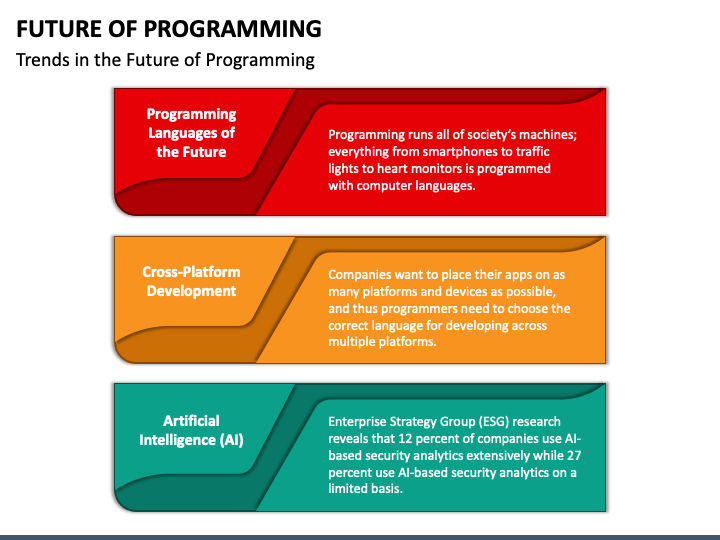 FUTURE OF PROGRAMMING

Trends in the Future of Programming

Programming Languages of the Future

Programming runs all of society's machines; everything from smartphones to traffic lights to heart monitors is programmed with computer languages.

Cross-Platform Development

Companies want to place their apps on as many platforms and devices as possible, and thus programmers need to choose the correct language for developing across multiple platforms.

Artificial Intelligence (AI)

Enterprise Strategy Group (ESG) research reveals that 12 percent of companies use AI-based security analytics extensively while 27 percent use AI-based security analytics on a limited basis.